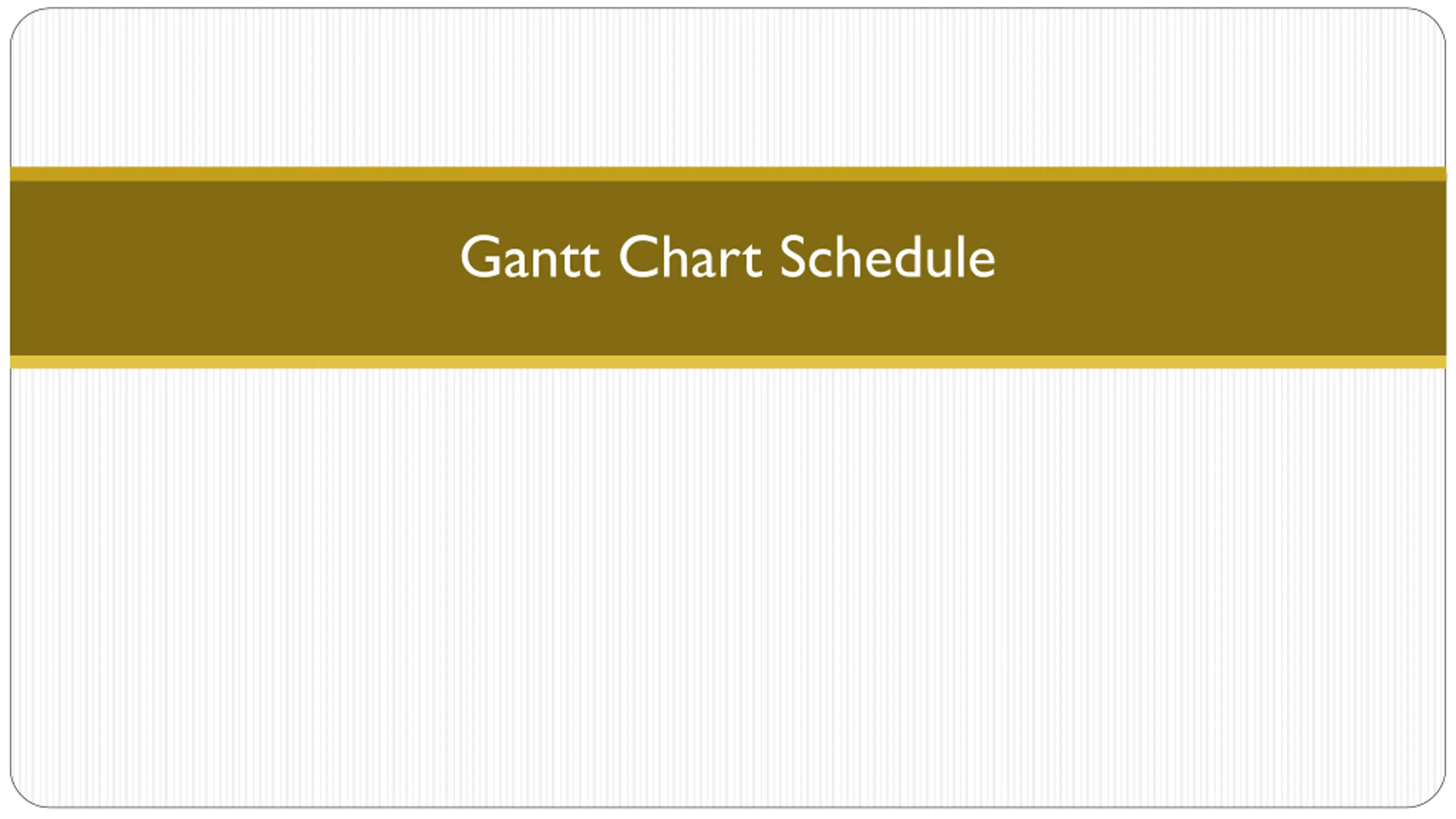 Gantt Chart Schedule